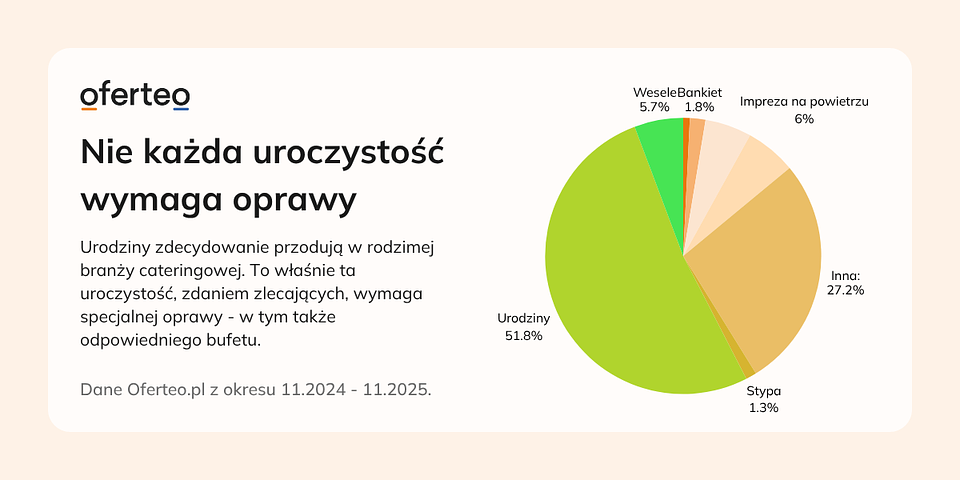 oferteo

Nie każda uroczystość wymaga oprawy

Urodziny zdecydowanie przodują w rodzimej branży cateringowej. To właśnie ta uroczystość, zdaniem zlecających, wymaga specjalnej oprawy - w tym także odpowiedniego bufetu.

Dane Oferteo.pl z okresu 11.2024 - 11.2025.

Wesele
5.7%

Bankiet
1.8%

Impreza na powietrzu
6%

Inna:
27.2%

Stypa
1.3%

Urodziny
51.8%